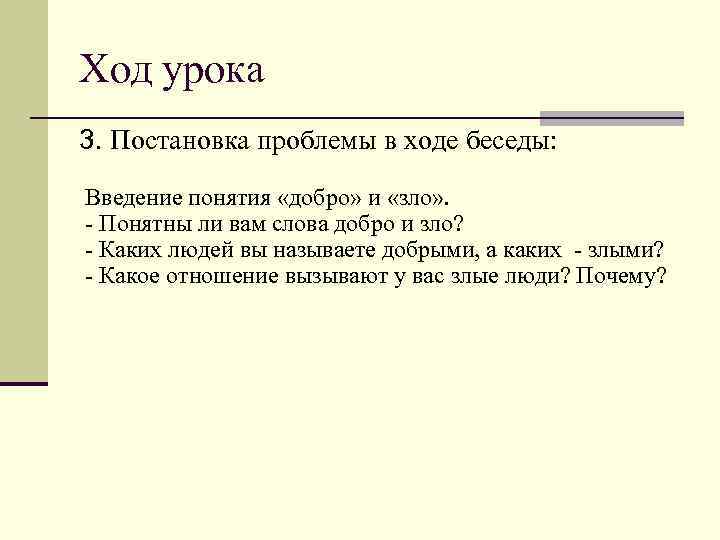 Ход урока

3. Постановка проблемы в ходе беседы:

Введение понятия «добро» и «зло».
- Понятны ли вам слова добро и зло?
- Каких людей вы называете добрыми, а каких - злыми?
- Какое отношение вызывают у вас злые люди? Почему?